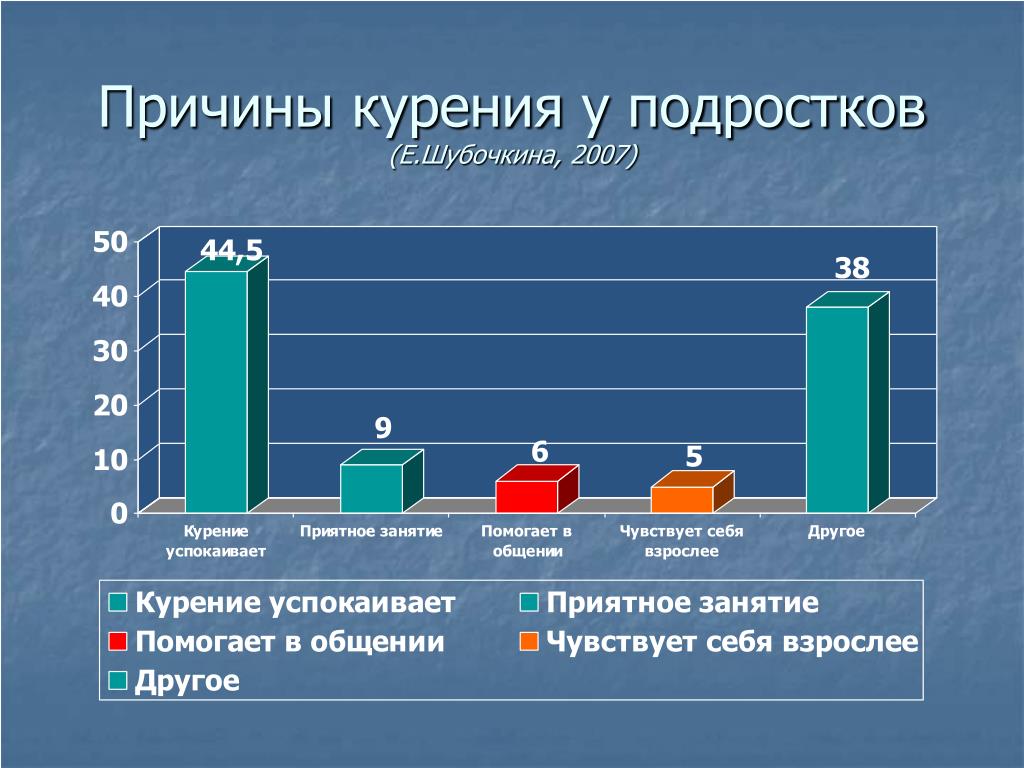 Причины курения у подростков
(Е.Шубочкина, 2007)

50
40
30
20
10
0

44,5
9
6
5
38

Курение успокаивает
Приятное занятие
Помогает в общении
Чувствует себя взрослее
Другое

Курение успокаивает
Приятное занятие
Помогает в общении
Чувствует себя взрослее
Другое